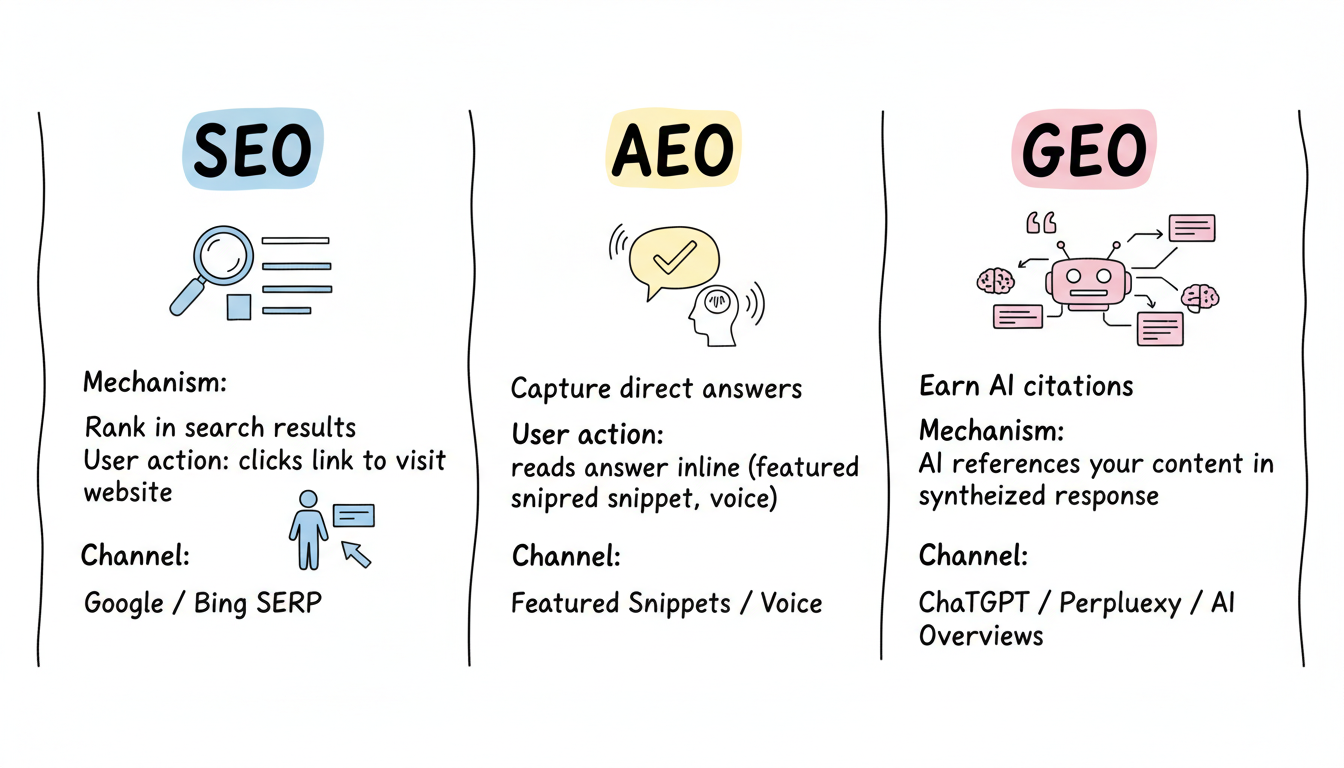 SEO

Mechanism:

Rank in search results
User action: clicks link to visit website

Channel:

Google / Bing SERP

AEO

Capture direct answers

User action:

reads answer inline (featured snipred snippet, voice)

Channel:

Featured Snippets / Voice

GEO

Earn AI citations

Mechanism:

AI references your content in syntheized response

Channel:

ChaTGPT / Perpluexy / AI Overviews